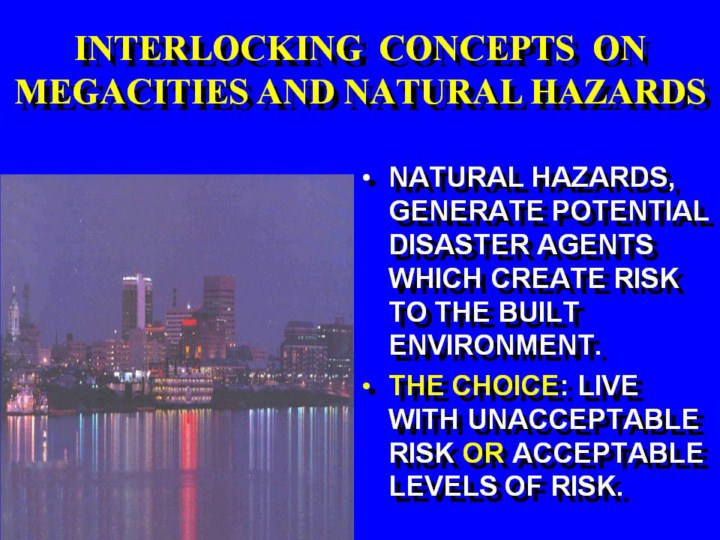 INTERLOCKING CONCEPTS ON MEGACITIES AND NATURAL HAZARDS

• NATURAL HAZARDS, GENERATE POTENTIAL DISASTER AGENTS WHICH CREATE RISK TO THE BUILT ENVIRONMENT.

• THE CHOICE: LIVE WITH UNACCEPTABLE RISK OR ACCEPTABLE LEVELS OF RISK.